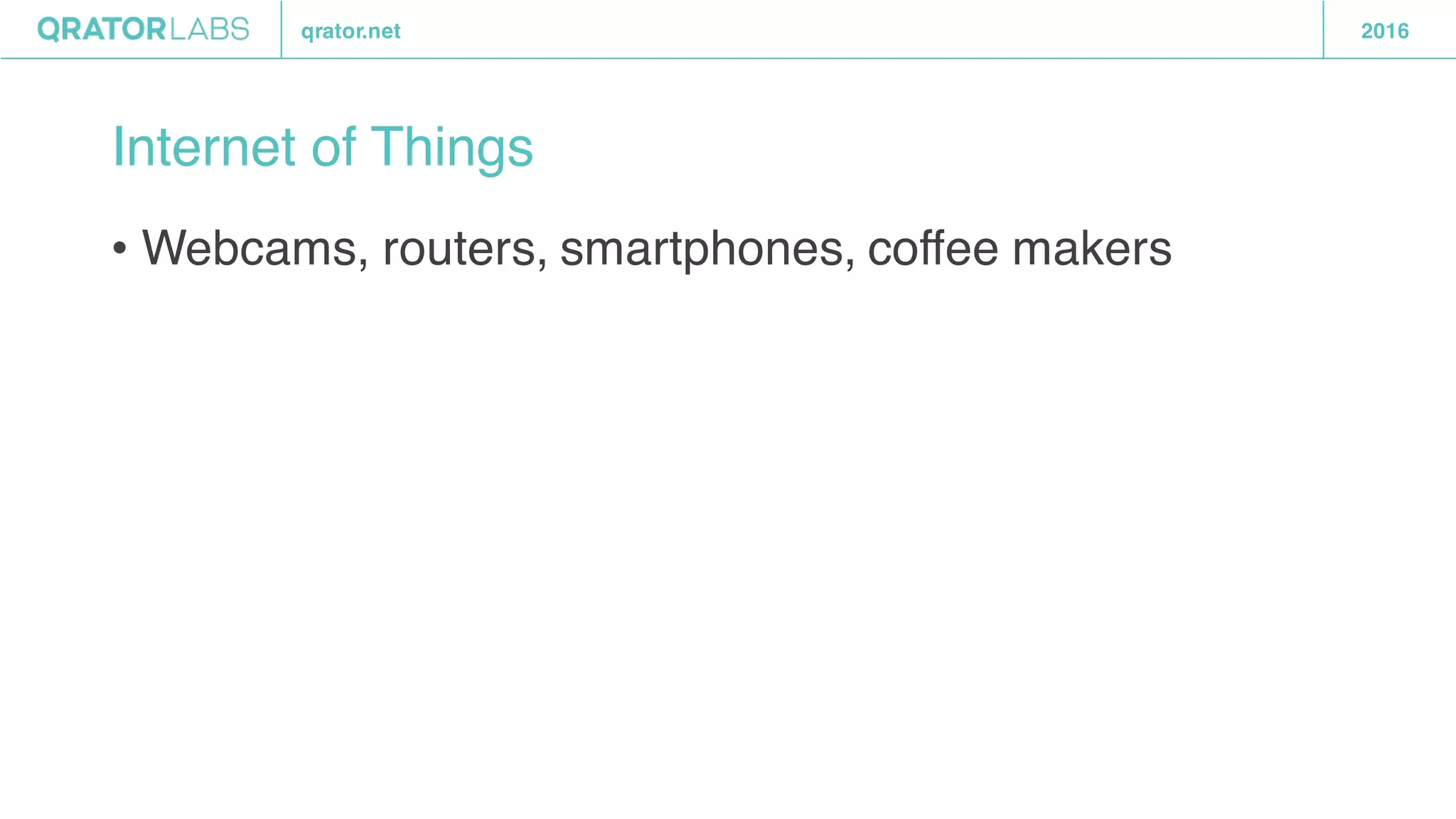 QRATORLABS qrator.net 2016

Internet of Things

• Webcams, routers, smartphones, coffee makers